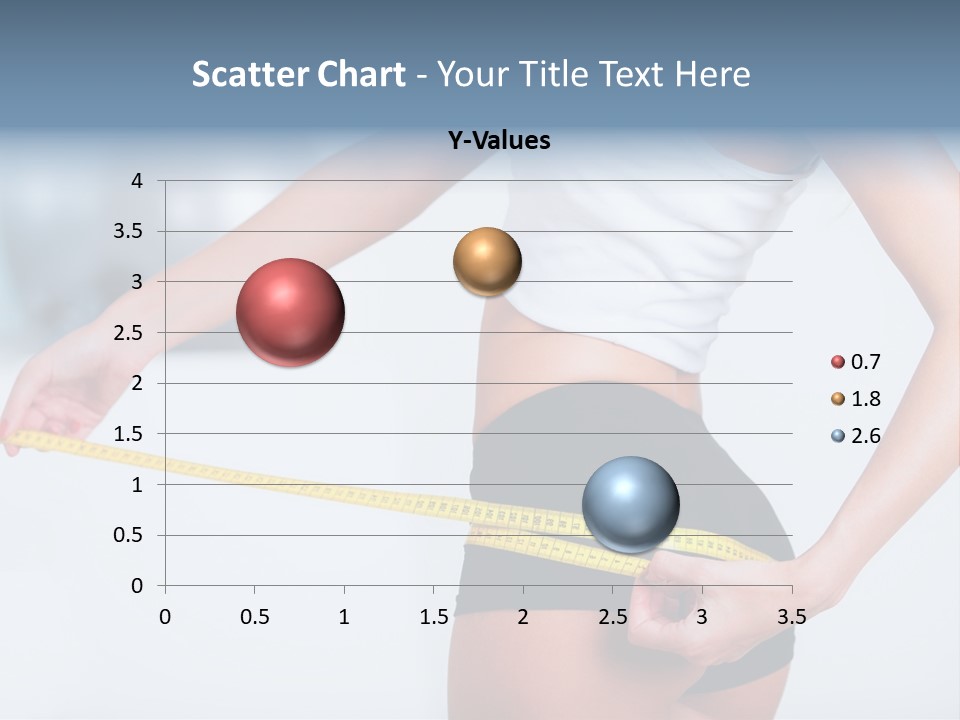 Scatter Chart - Your Title Text Here

Y-Values

4
3.5
3
2.5
2
1.5
1
0.5
0

0
0.5
1
1.5
2
2.5
3
3.5

0.7
1.8
2.6